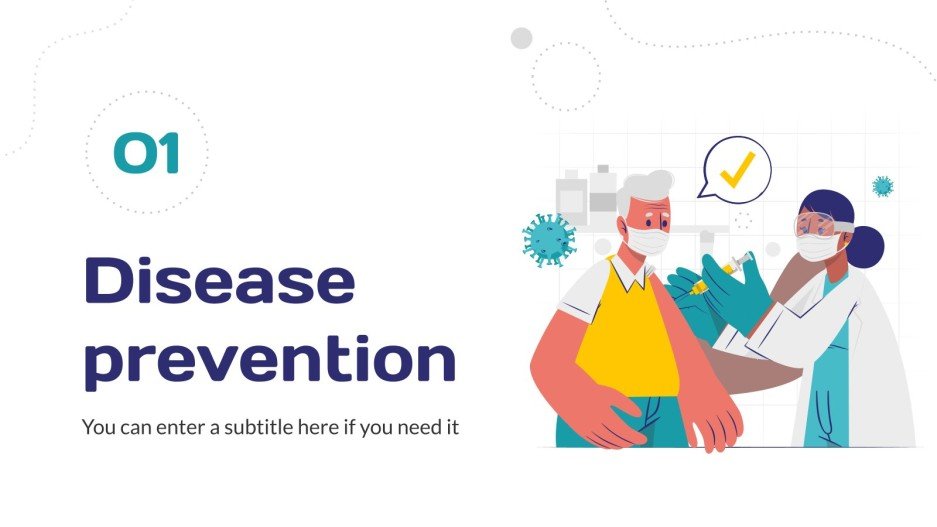 01

Disease prevention

You can enter a subtitle here if you need it